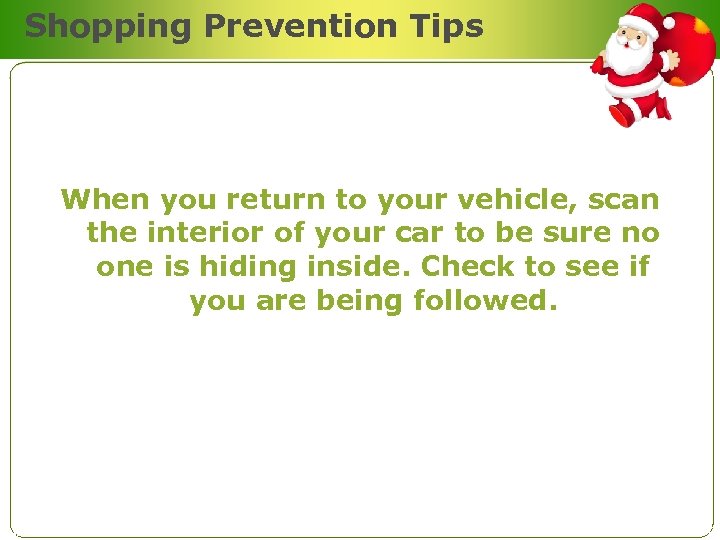 Shopping Prevention Tips

When you return to your vehicle, scan the interior of your car to be sure no one is hiding inside. Check to see if you are being followed.